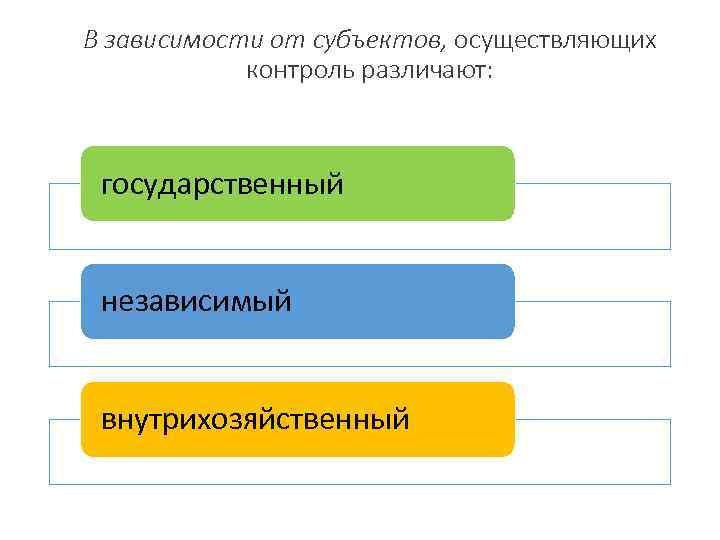 В зависимости от субъектов, осуществляющих контроль различают:

государственный

независимый

внутрихозяйственный